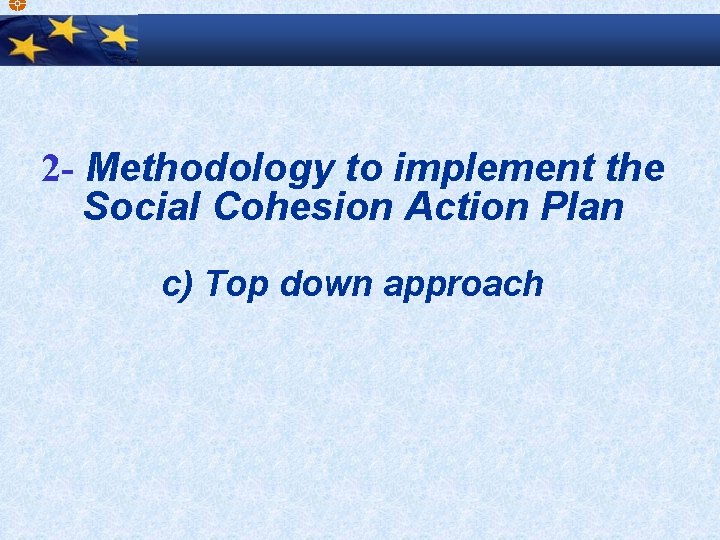 2- Methodology to implement the Social Cohesion Action Plan

c) Top down approach